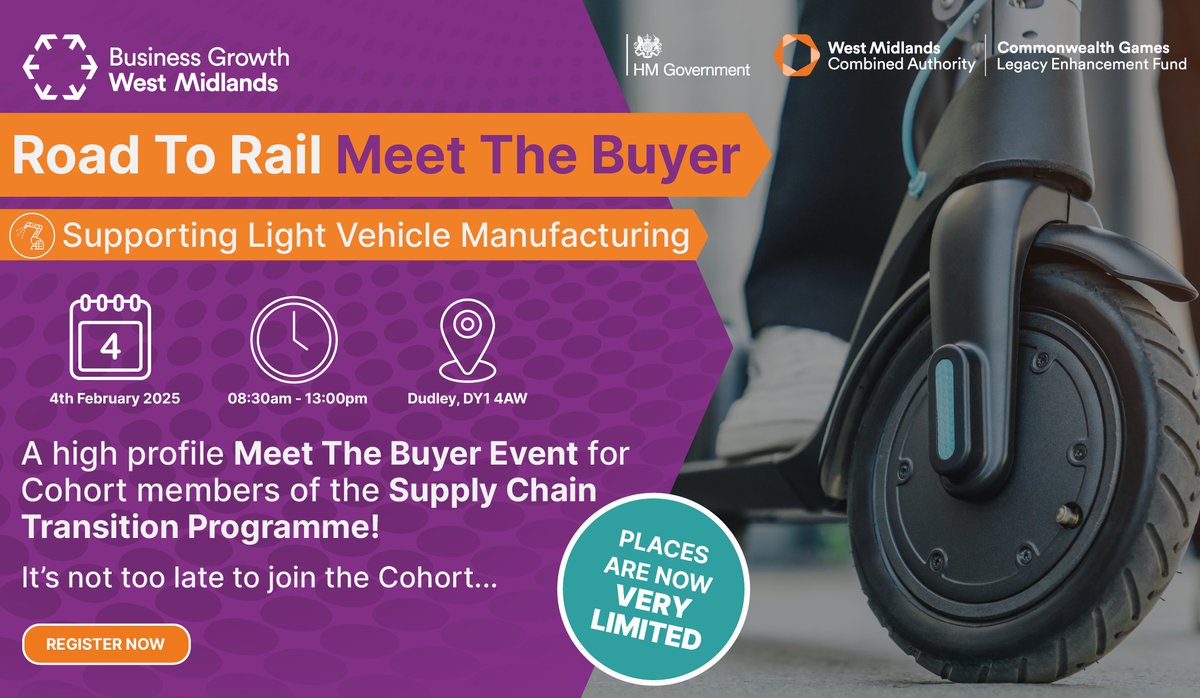 Business Growth West Midlands

HM Government

West Midlands Combined Authority

Commonwealth Games Legacy Enhancement Fund

Road To Rail Meet The Buyer

Supporting Light Vehicle Manufacturing

4

4th February 2025

08:30am - 13:00pm

Dudley, DY1 4AW

A high profile Meet The Buyer Event for Cohort members of the Supply Chain Transition Programme!

It's not too late to join the Cohort...

REGISTER NOW

PLACES ARE NOW VERY LIMITED